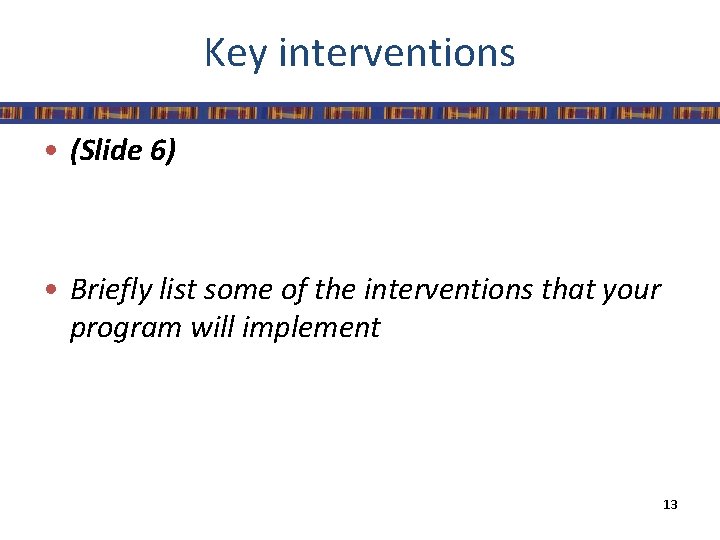 Key interventions

• (Slide 6)

• Briefly list some of the interventions that your program will implement

13